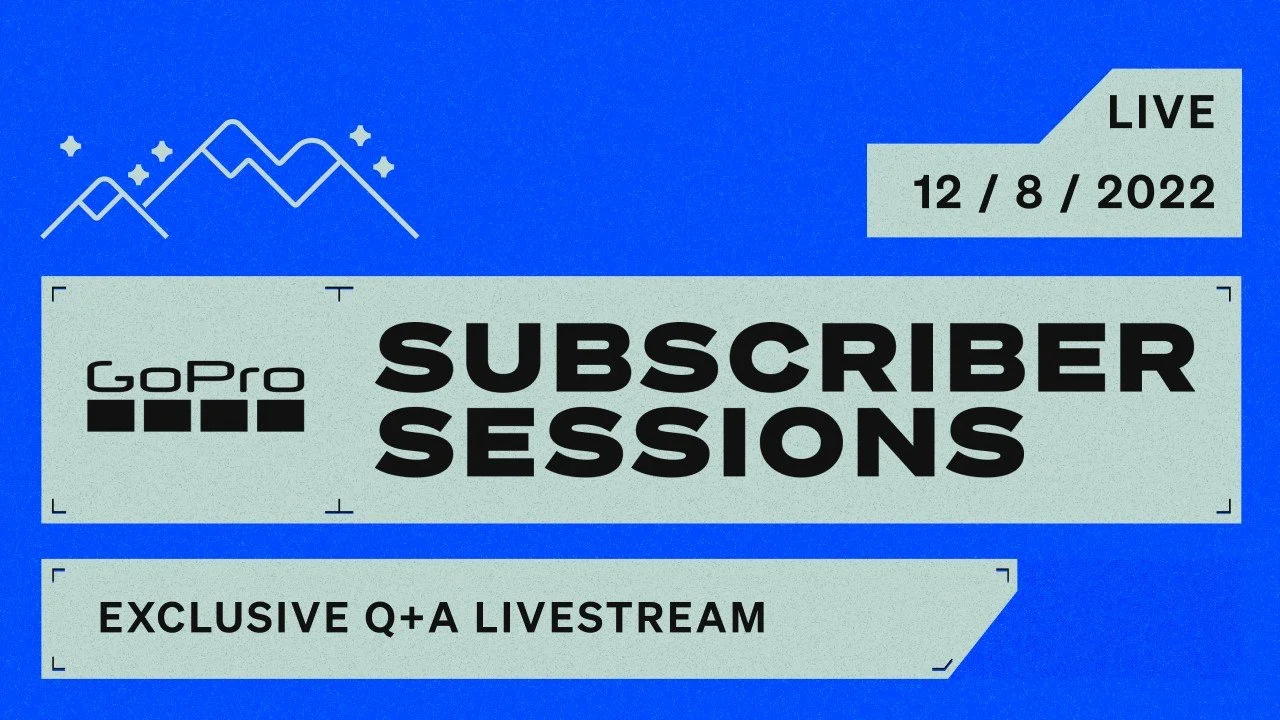 LIVE
12 / 8 / 2022

GoPro

SUBSCRIBER SESSIONS

EXCLUSIVE Q+A LIVESTREAM